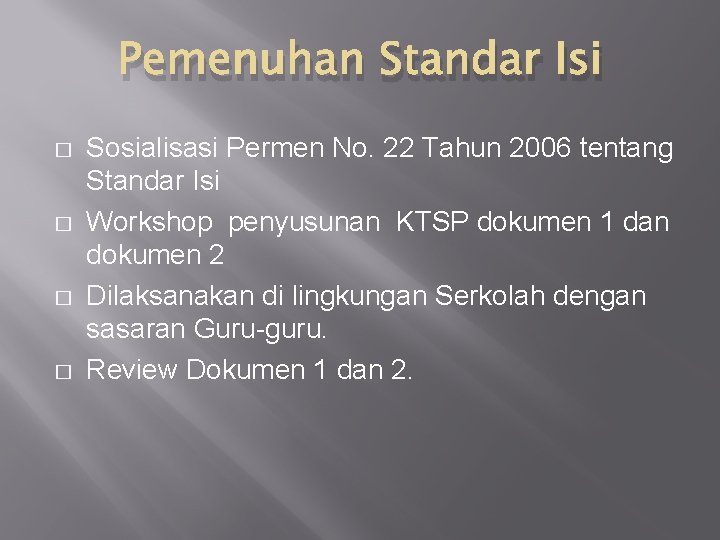 Pemenuhan Standar Isi

□ Sosialisasi Permen No. 22 Tahun 2006 tentang Standar Isi

□ Workshop penyusunan KTSP dokumen 1 dan dokumen 2

□ Dilaksanakan di lingkungan Serkolah dengan sasaran Guru-guru.

□ Review Dokumen 1 dan 2.